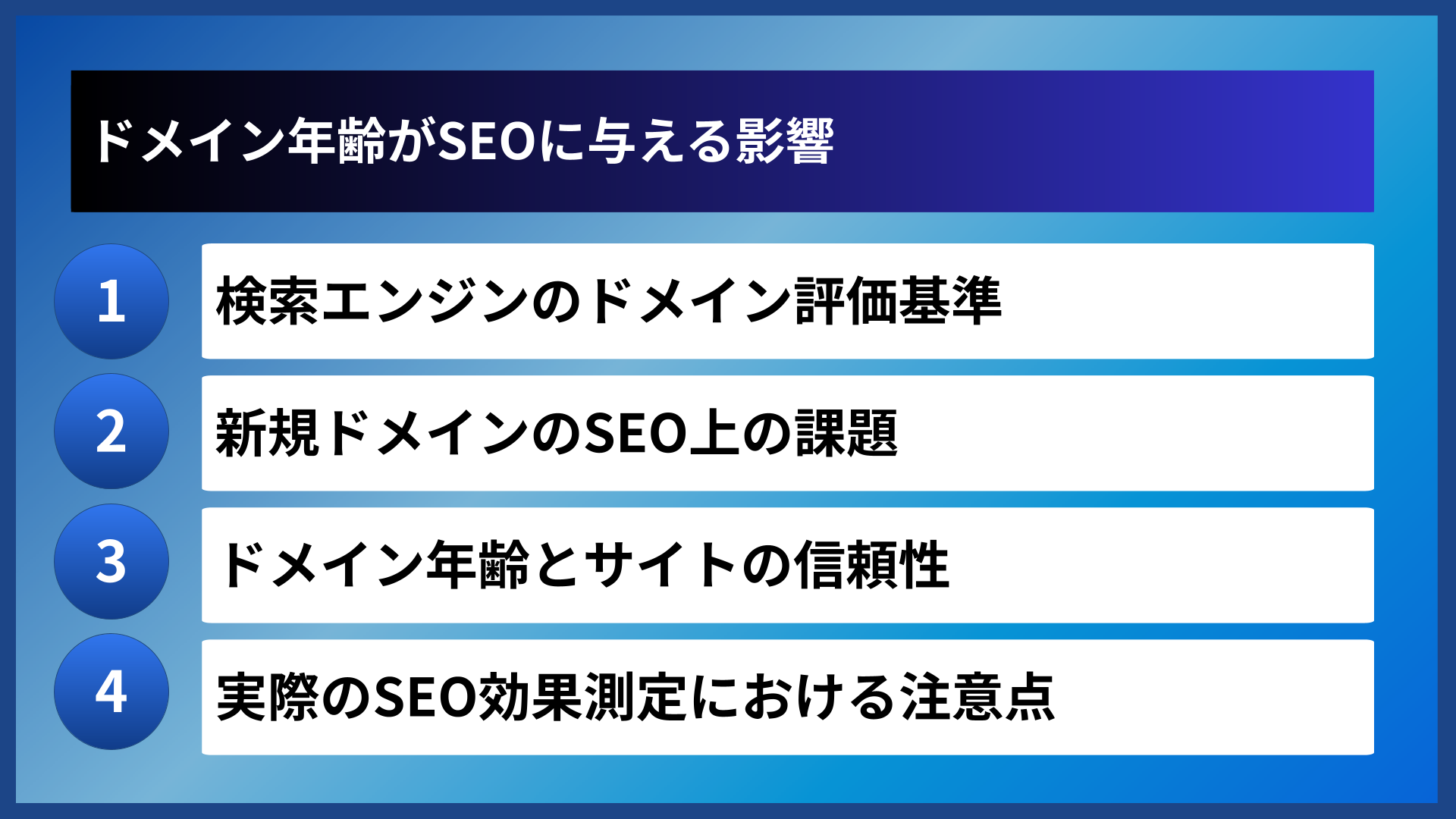 ドメイン年齢がSEOに与える影響

1 検索エンジンのドメイン評価基準

2 新規ドメインのSEO上の課題

3 ドメイン年齢とサイトの信頼性

4 実際のSEO効果測定における注意点